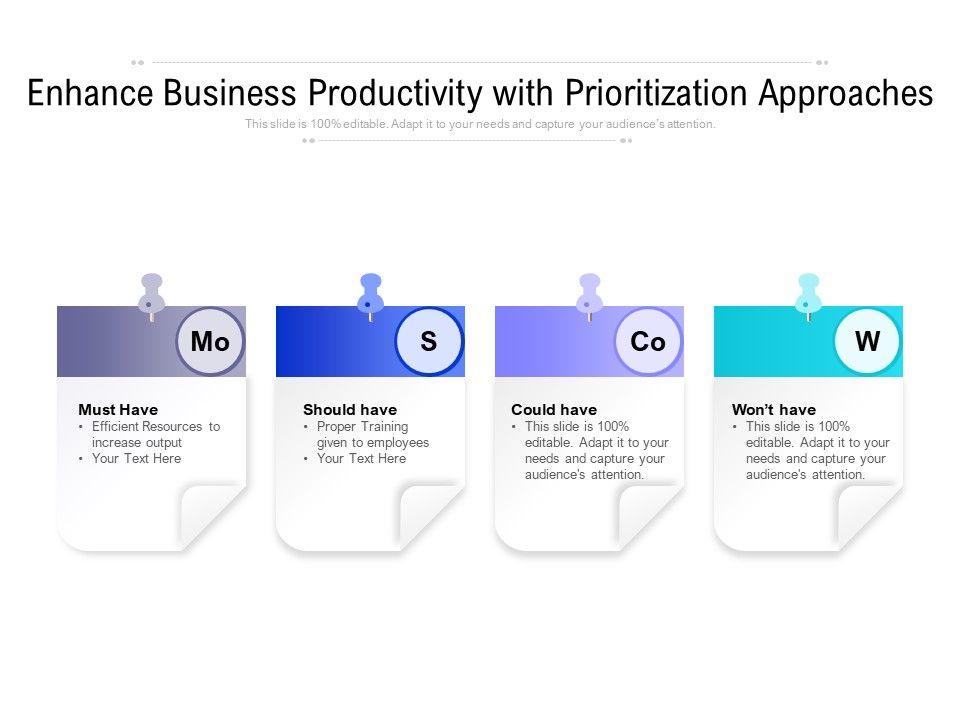 Enhance Business Productivity with Prioritization Approaches

This slide is 100% editable. Adapt it to your needs and capture your audience's attention.

Mo

Must Have
• Efficient Resources to increase output
• Your Text Here

S

Should have
• Proper Training given to employees
• Your Text Here

Co

Could have
• This slide is 100% editable. Adapt it to your needs and capture your audience's attention.

W

Won't have
• This slide is 100% editable. Adapt it to your needs and capture your audience's attention.